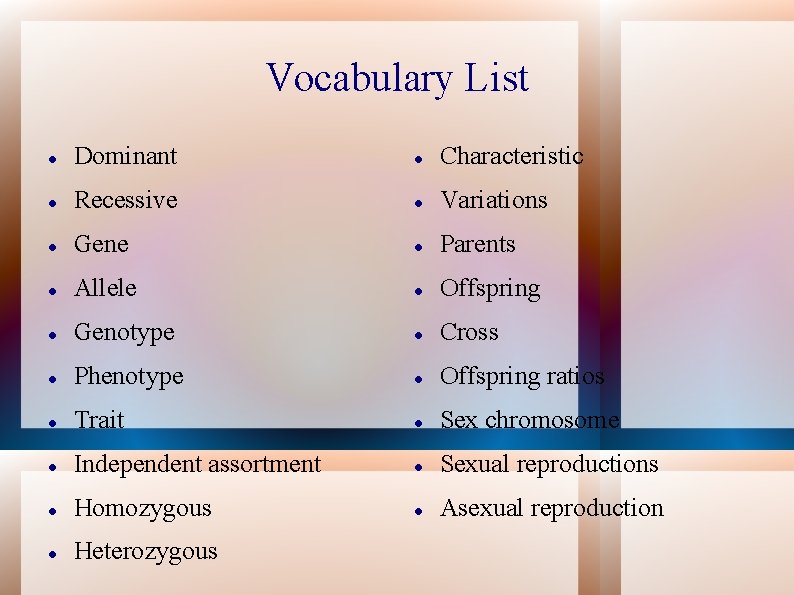 Vocabulary List

- Dominant
- Recessive
- Gene
- Allele
- Genotype
- Phenotype
- Trait
- Independent assortment
- Homozygous
- Heterozygous

- Characteristic
- Variations
- Parents
- Offspring
- Cross
- Offspring ratios
- Sex chromosome
- Sexual reproductions
- Asexual reproduction